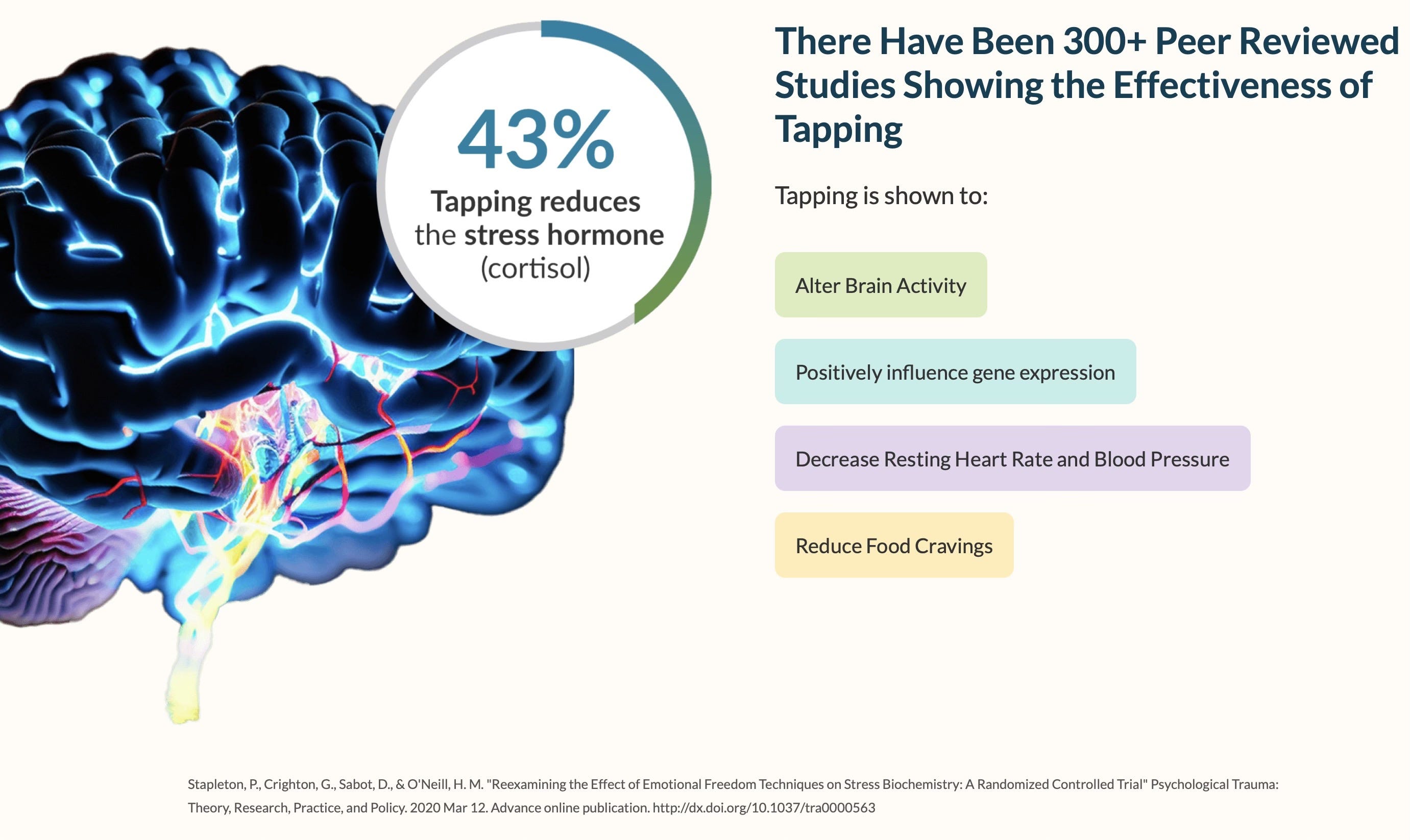 43%
Tapping reduces the stress hormone (cortisol)

There Have Been 300+ Peer Reviewed Studies Showing the Effectiveness of Tapping

Tapping is shown to:

Alter Brain Activity

Positively influence gene expression

Decrease Resting Heart Rate and Blood Pressure

Reduce Food Cravings

Stapleton, P., Crighton, G., Sabot, D., & O'Neill, H. M. "Reexamining the Effect of Emotional Freedom Techniques on Stress Biochemistry: A Randomized Controlled Trial" Psychological Trauma: Theory, Research, Practice, and Policy. 2020 Mar 12. Advance online publication. http://dx.doi.org/10.1037/tra0000563